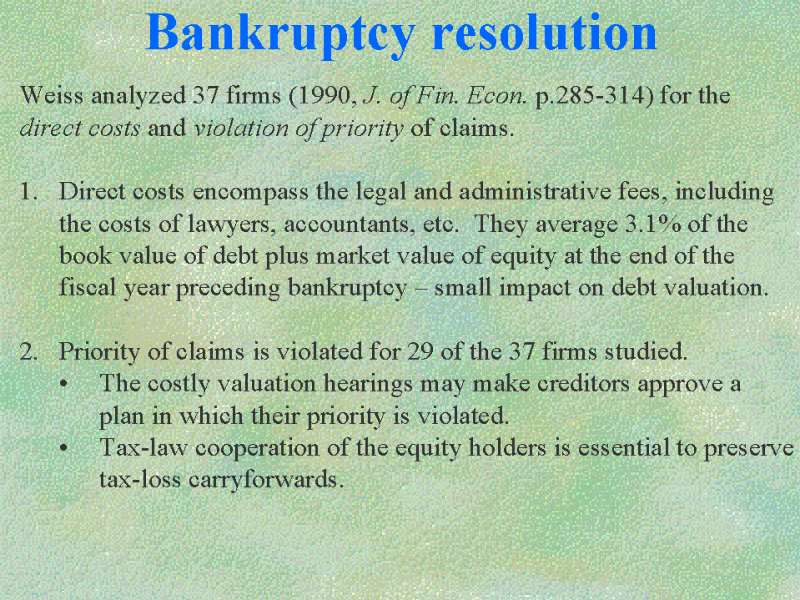 Bankruptcy resolution

Weiss analyzed 37 firms (1990, J. of Fin. Econ. p.285-314) for the direct costs and violation of priority of claims.

1. Direct costs encompass the legal and administrative fees, including the costs of lawyers, accountants, etc. They average 3.1% of the book value of debt plus market value of equity at the end of the fiscal year preceding bankruptcy – small impact on debt valuation.

2. Priority of claims is violated for 29 of the 37 firms studied.
• The costly valuation hearings may make creditors approve a plan in which their priority is violated.
• Tax-law cooperation of the equity holders is essential to preserve tax-loss carryforwards.